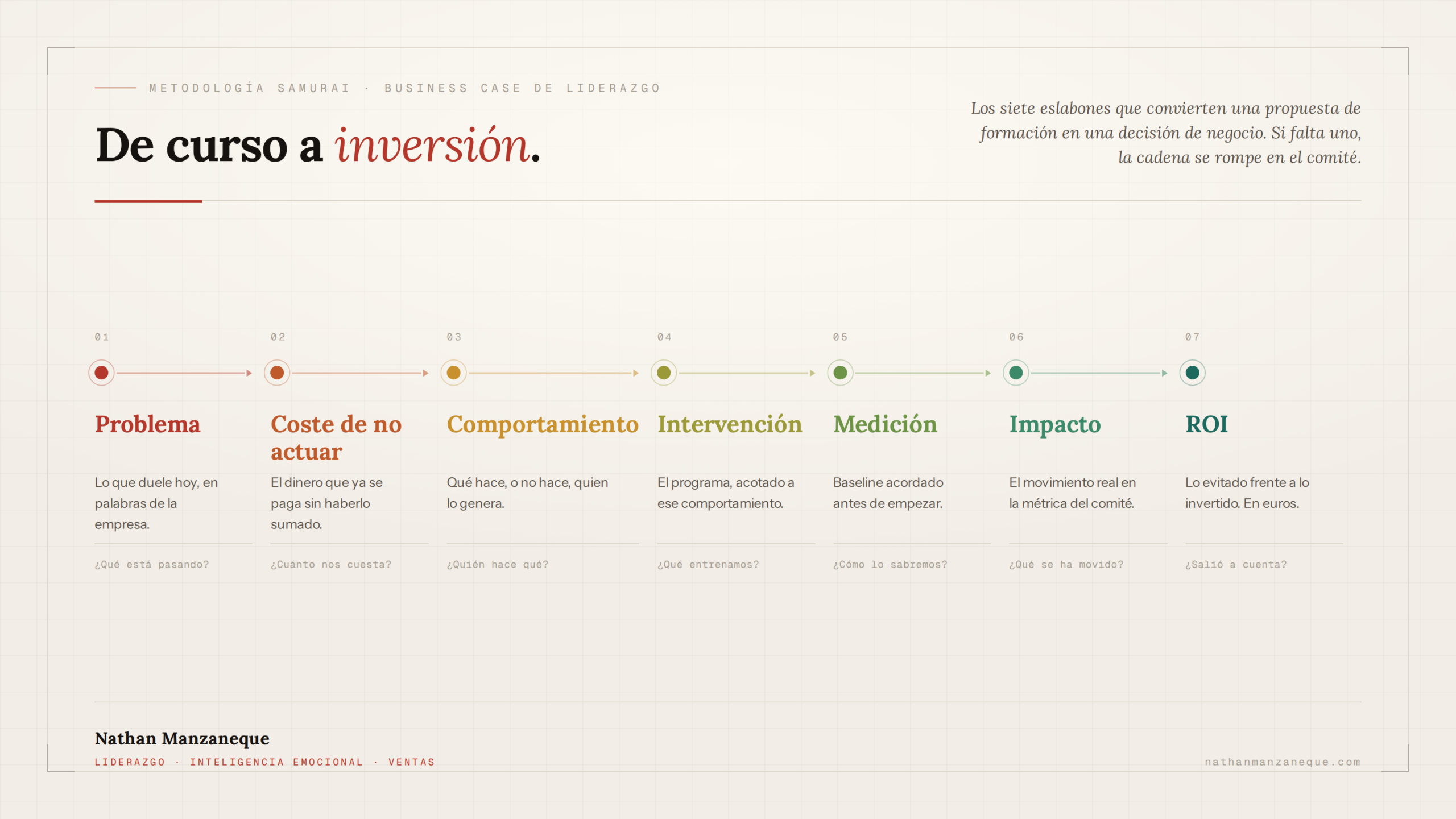 METODOLOGÍA SAMURAI · BUSINESS CASE DE LIDERAZGO

De curso a inversión.

Los siete eslabones que convierten una propuesta de formación en una decisión de negocio. Si falta uno, la cadena se rompe en el comité.

01

Problema

Lo que duele hoy, en palabras de la empresa.

¿Qué está pasando?

02

Coste de no actuar

El dinero que ya se paga sin haberlo sumado.

¿Cuánto nos cuesta?

03

Comportamiento

Qué hace, o no hace, quien lo genera.

¿Quién hace qué?

04

Intervención

El programa, acotado a ese comportamiento.

¿Qué entrenamos?

05

Medición

Baseline acordado antes de empezar.

¿Cómo lo sabremos?

06

Impacto

El movimiento real en la métrica del comité.

¿Qué se ha movido?

07

ROI

Lo evitado frente a lo invertido. En euros.

¿Salió a cuenta?

Nathan Manzaneque

LIDERAZGO · INTELIGENCIA EMOCIONAL · VENTAS

nathanmanzaneque.com